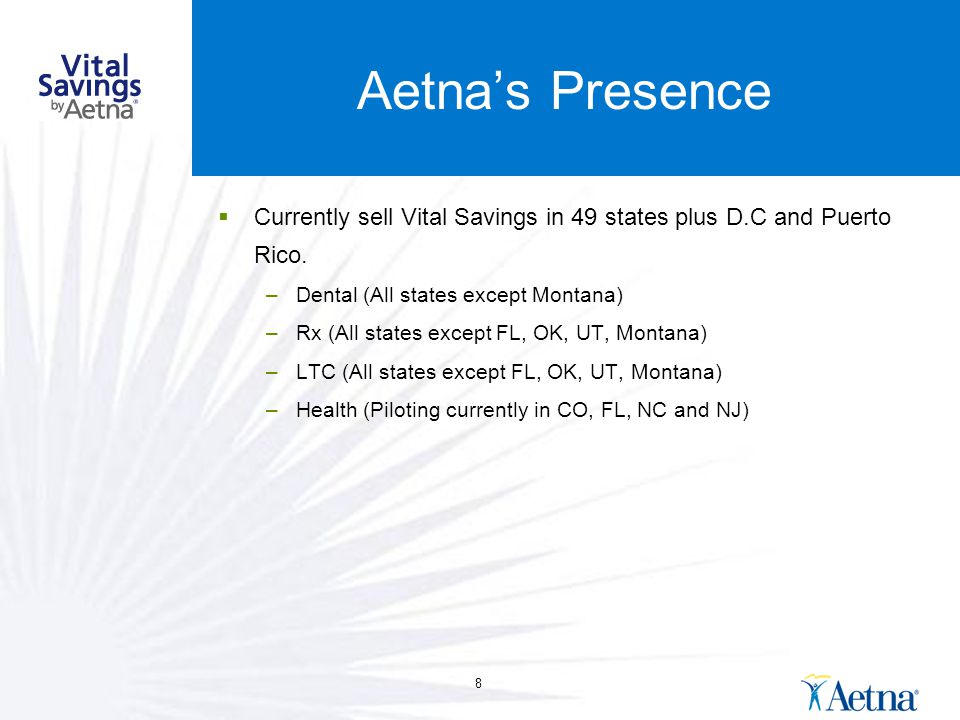 Vital Savings by Aetna®

Aetna's Presence

▪ Currently sell Vital Savings in 49 states plus D.C and Puerto Rico.

– Dental (All states except Montana)

– Rx (All states except FL, OK, UT, Montana)

– LTC (All states except FL, OK, UT, Montana)

– Health (Piloting currently in CO, FL, NC and NJ)

8

Aetna®